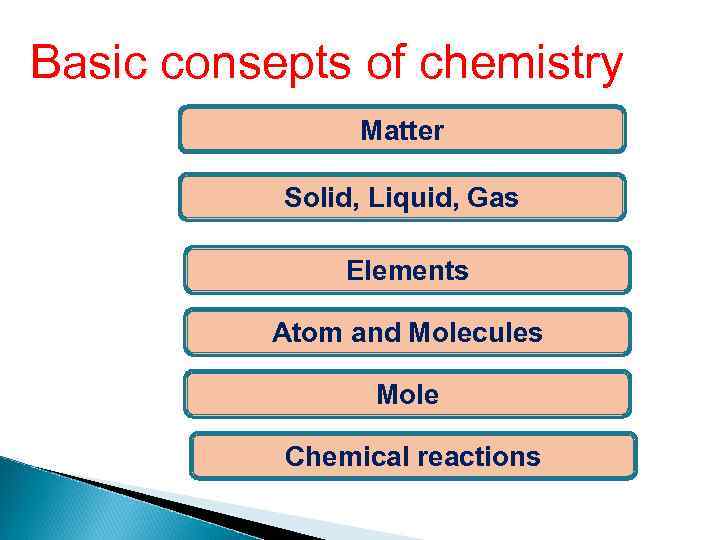 Basic consepts of chemistry

Matter

Solid, Liquid, Gas

Elements

Atom and Molecules

Mole

Chemical reactions